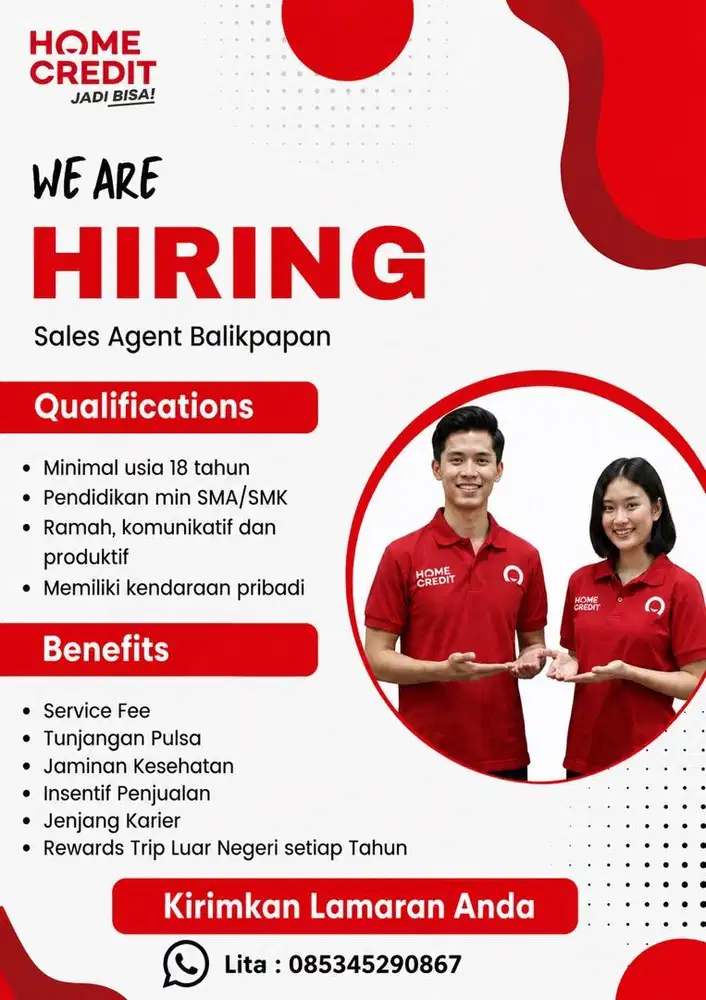 HOME CREDIT
JADI BISA!

WE ARE
HIRING

Sales Agent Balikpapan

Qualifications

• Minimal usia 18 tahun
• Pendidikan min SMA/SMK
• Ramah, komunikatif dan produktif
• Memiliki kendaraan pribadi

Benefits

• Service Fee
• Tunjangan Pulsa
• Jaminan Kesehatan
• Insentif Penjualan
• Jenjang Karier
• Rewards Trip Luar Negeri setiap Tahun

HOME CREDIT

HOME CREDIT

Kirimkan Lamaran Anda

Lita : 085345290867